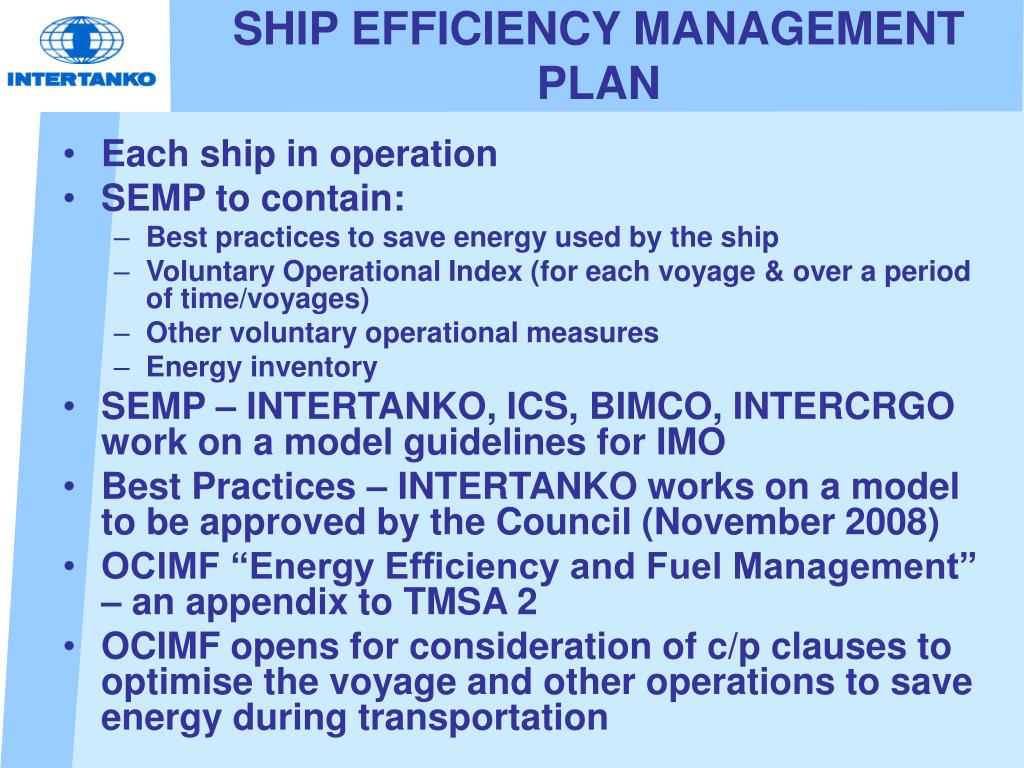 INTERTANKO

SHIP EFFICIENCY MANAGEMENT PLAN

• Each ship in operation
• SEMP to contain:
– Best practices to save energy used by the ship
– Voluntary Operational Index (for each voyage & over a period of time/voyages)
– Other voluntary operational measures
– Energy inventory
• SEMP – INTERTANKO, ICS, BIMCO, INTERCRGO work on a model guidelines for IMO
• Best Practices – INTERTANKO works on a model to be approved by the Council (November 2008)
• OCIMF “Energy Efficiency and Fuel Management” – an appendix to TMSA 2
• OCIMF opens for consideration of c/p clauses to optimise the voyage and other operations to save energy during transportation